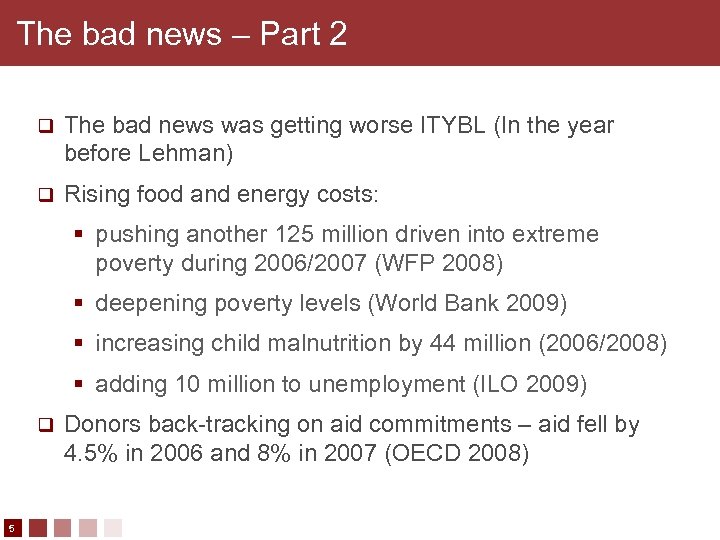 The bad news – Part 2

❑ The bad news was getting worse ITYBL (In the year before Lehman)

❑ Rising food and energy costs:

▪ pushing another 125 million driven into extreme poverty during 2006/2007 (WFP 2008)

▪ deepening poverty levels (World Bank 2009)

▪ increasing child malnutrition by 44 million (2006/2008)

▪ adding 10 million to unemployment (ILO 2009)

❑ Donors back-tracking on aid commitments – aid fell by 4.5% in 2006 and 8% in 2007 (OECD 2008)

5